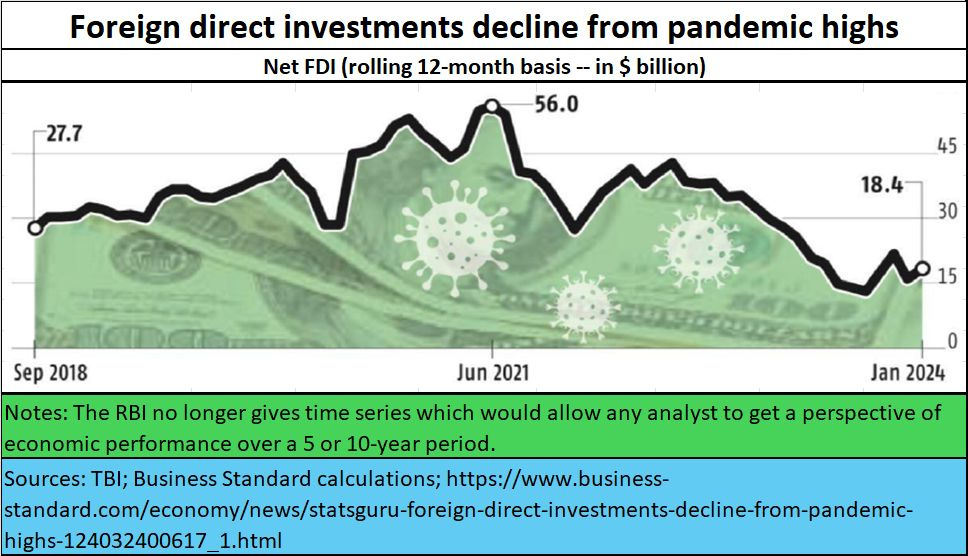 Foreign direct investments decline from pandemic highs

Net FDI (rolling 12-month basis -- in $ billion)

27.7

56.0

18.4

45

30

15

0

Sep 2018

Jun 2021

Jan 2024

Notes: The RBI no longer gives time series which would allow any analyst to get a perspective of economic performance over a 5 or 10-year period.

Sources: TBI; Business Standard calculations; https://www.business-standard.com/economy/news/statsguru-foreign-direct-investments-decline-from-pandemic-highs-124032400617_1.html